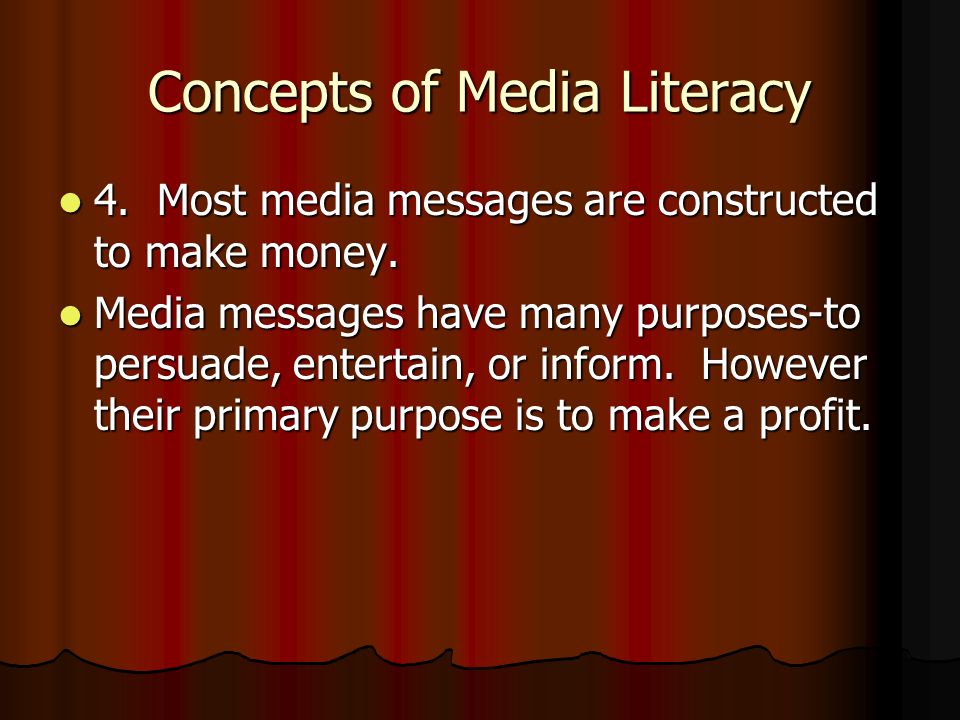 Concepts of Media Literacy

- 4. Most media messages are constructed to make money.
- Media messages have many purposes-to persuade, entertain, or inform. However their primary purpose is to make a profit.